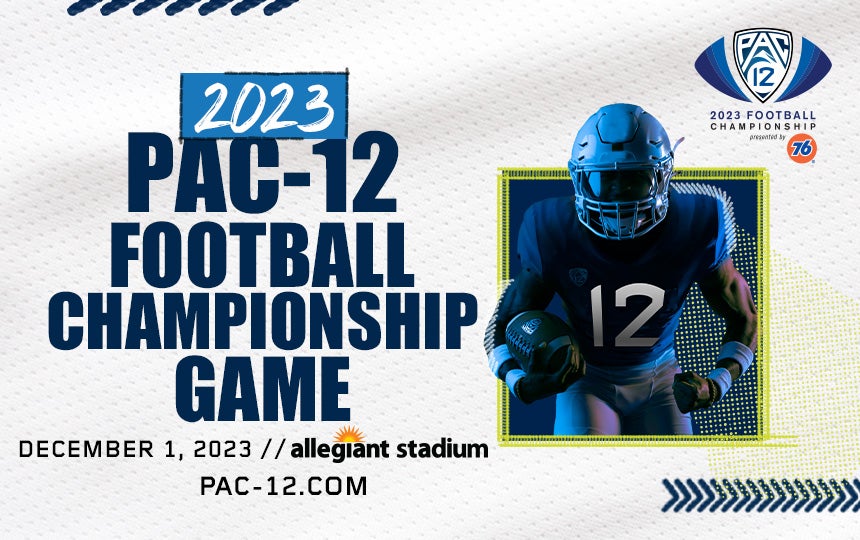 2023
PAC-12
FOOTBALL
CHAMPIONSHIP
GAME

DECEMBER 1, 2023 // allegiant stadium
PAC-12.COM

PAC 12
2023 FOOTBALL CHAMPIONSHIP
presented by 76

12